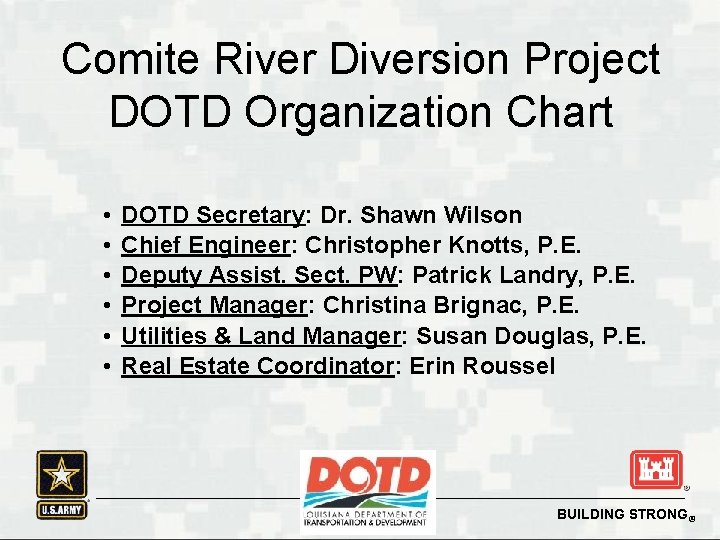 Comite River Diversion Project
DOTD Organization Chart

• DOTD Secretary: Dr. Shawn Wilson
• Chief Engineer: Christopher Knotts, P.E.
• Deputy Assist. Sect. PW: Patrick Landry, P.E.
• Project Manager: Christina Brignac, P.E.
• Utilities & Land Manager: Susan Douglas, P.E.
• Real Estate Coordinator: Erin Roussel

U.S.ARMY

DOTD
LOUISIANA DEPARTMENT OF TRANSPORTATION & DEVELOPMENT

BUILDING STRONG®